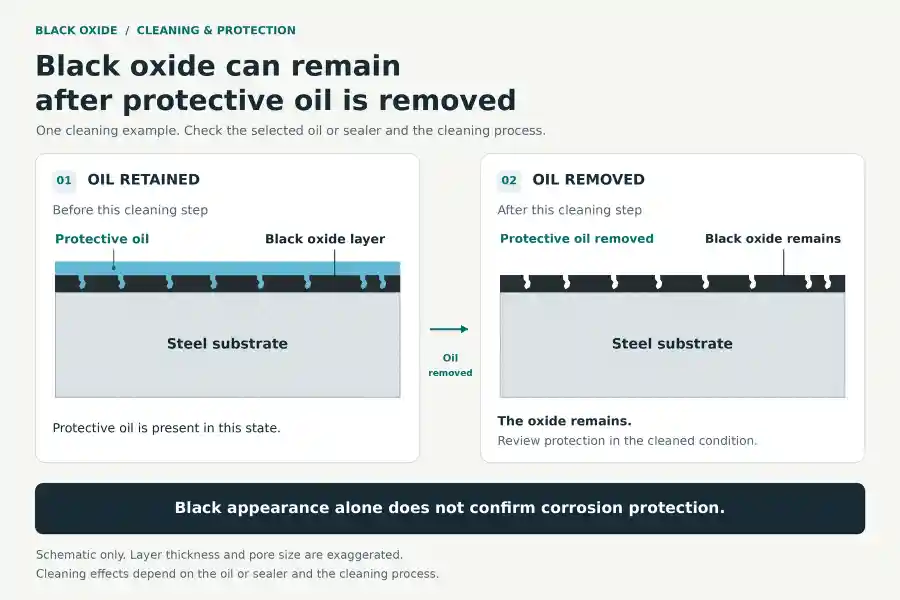 BLACK OXIDE / CLEANING & PROTECTION

Black oxide can remain after protective oil is removed

One cleaning example. Check the selected oil or sealer and the cleaning process.

01 OIL RETAINED

Before this cleaning step

Protective oil

Black oxide layer

Steel substrate

Protective oil is present in this state.

Oil removed

02 OIL REMOVED

After this cleaning step

Protective oil removed

Black oxide remains

Steel substrate

The oxide remains.

Review protection in the cleaned condition.

Black appearance alone does not confirm corrosion protection.

Schematic only. Layer thickness and pore size are exaggerated.
Cleaning effects depend on the oil or sealer and the cleaning process.